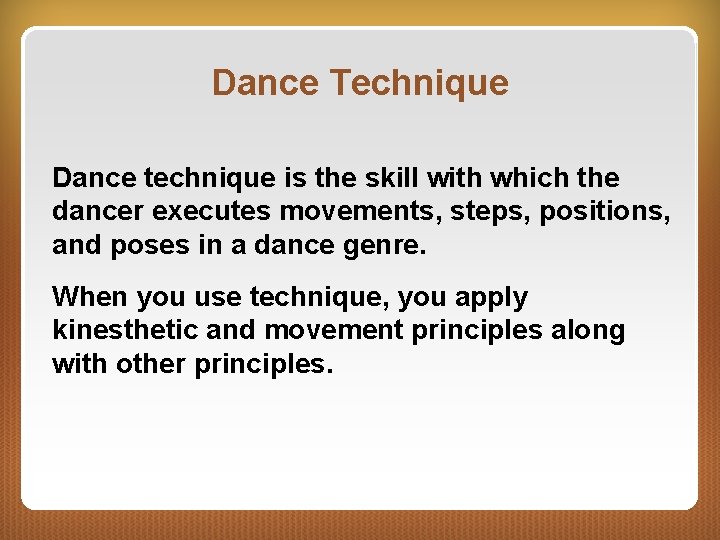 Dance Technique

Dance technique is the skill with which the dancer executes movements, steps, positions, and poses in a dance genre.

When you use technique, you apply kinesthetic and movement principles along with other principles.